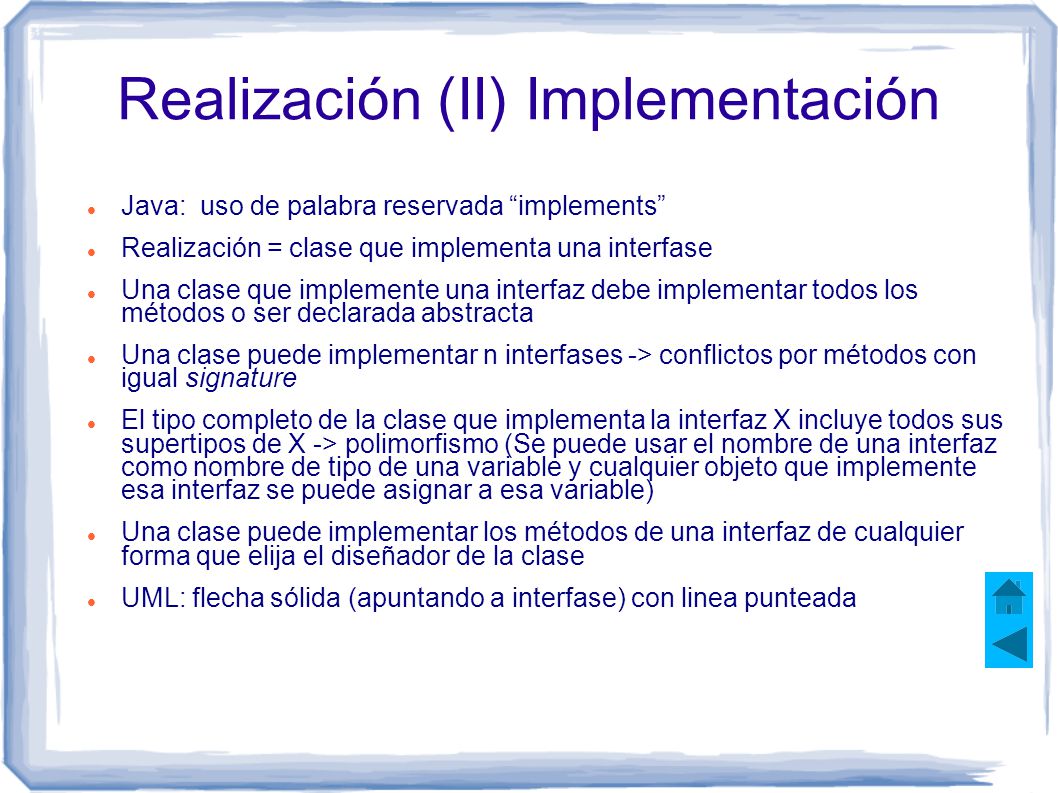 Realización (II) Implementación

Java: uso de palabra reservada “implements”

Realización = clase que implementa una interfase

Una clase que implemente una interfaz debe implementar todos los métodos o ser declarada abstracta

Una clase puede implementar n interfases -> conflictos por métodos con igual signature

El tipo completo de la clase que implementa la interfaz X incluye todos sus supertipos de X -> polimorfismo (Se puede usar el nombre de una interfaz como nombre de tipo de una variable y cualquier objeto que implemente esa interfaz se puede asignar a esa variable)

Una clase puede implementar los métodos de una interfaz de cualquier forma que elija el diseñador de la clase

UML: flecha sólida (apuntando a interfase) con linea punteada